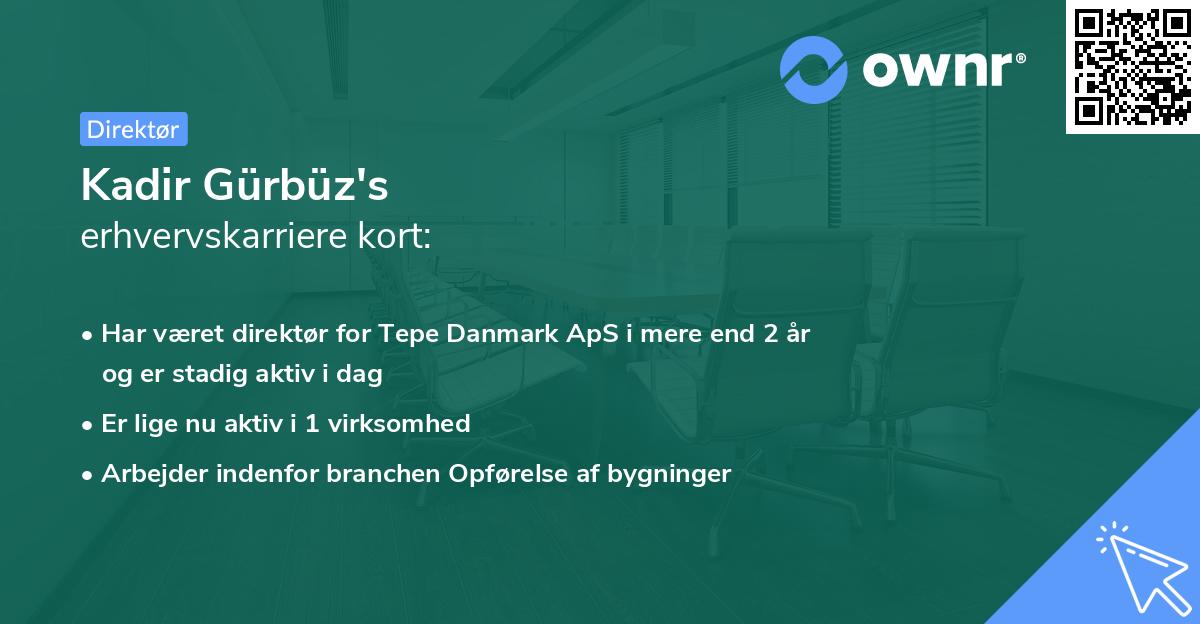 ownr®

Direktør

Kadir Gürbüz's
erhvervskarriere kort:

• Har været direktør for Tepe Danmark ApS i mere end 2 år og er stadig aktiv i dag
• Er lige nu aktiv i 1 virksomhed
• Arbejder indenfor branchen Opførelse af bygninger